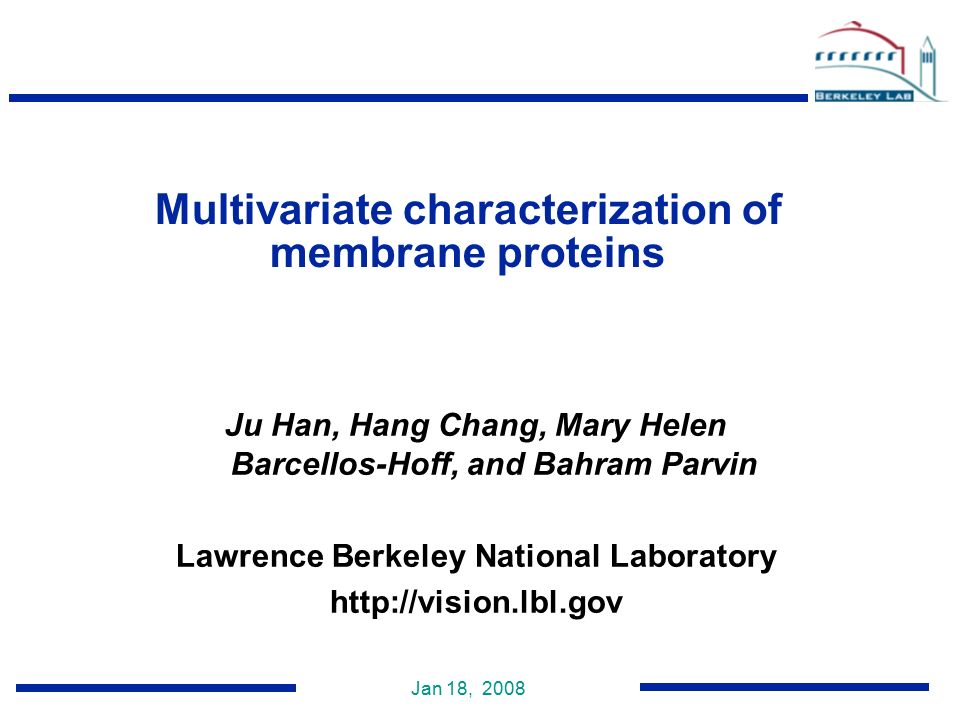 BERKELEY LAB

Multivariate characterization of membrane proteins

Ju Han, Hang Chang, Mary Helen Barcellos-Hoff, and Bahram Parvin

Lawrence Berkeley National Laboratory
http://vision.lbl.gov

Jan 18, 2008